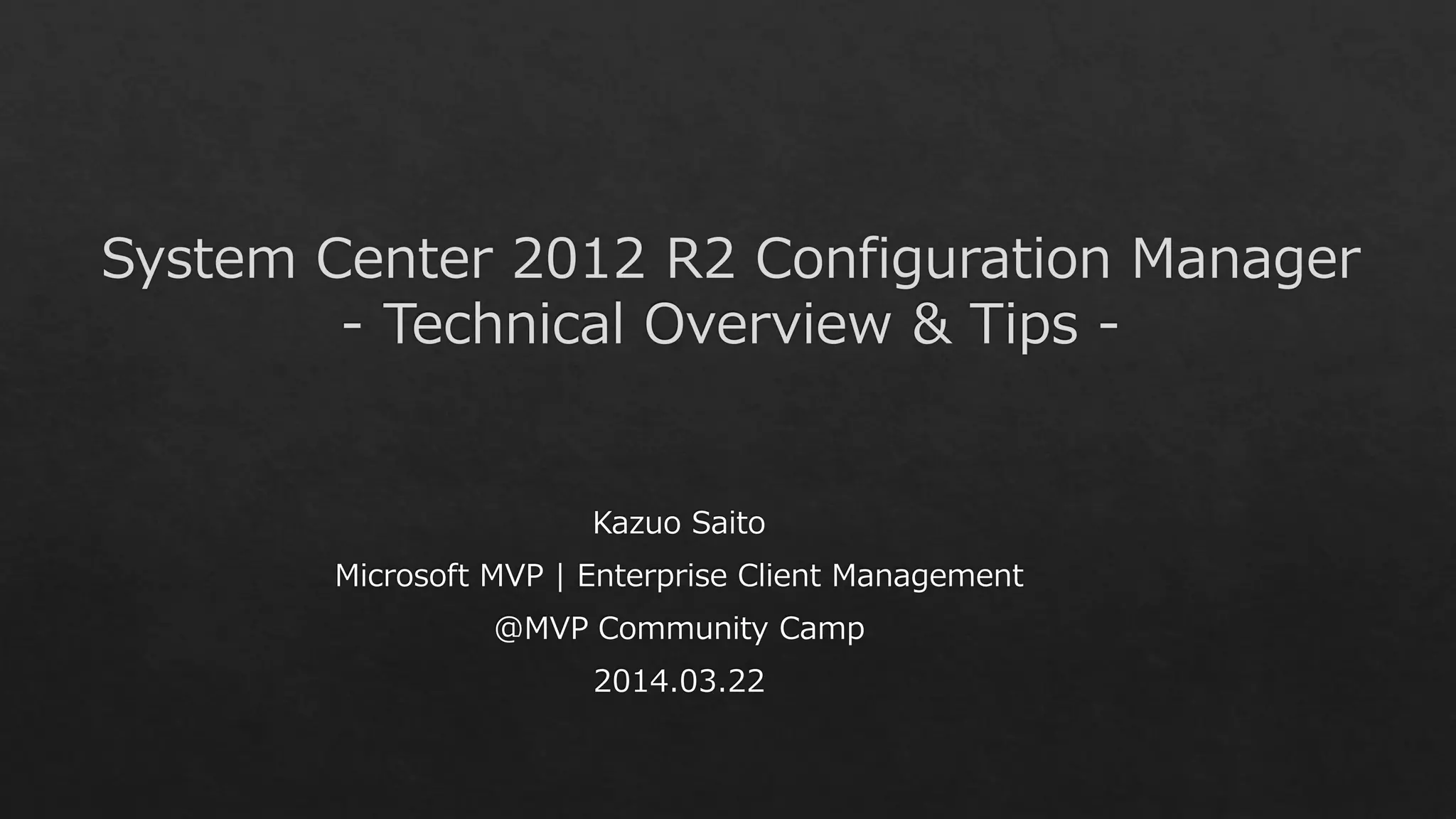 System Center 2012 R2 Configuration Manager
- Technical Overview & Tips -

Kazuo Saito

Microsoft MVP | Enterprise Client Management

@MVP Community Camp

2014.03.22